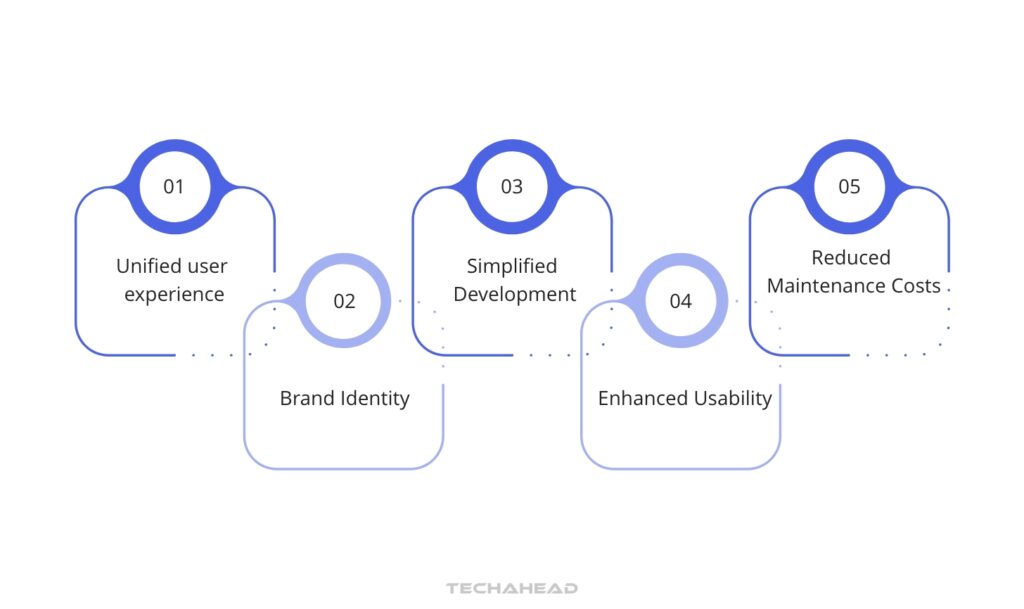 01

Unified user experience

02

Brand Identity

03

Simplified Development

04

Enhanced Usability

05

Reduced Maintenance Costs

TECHAHEAD